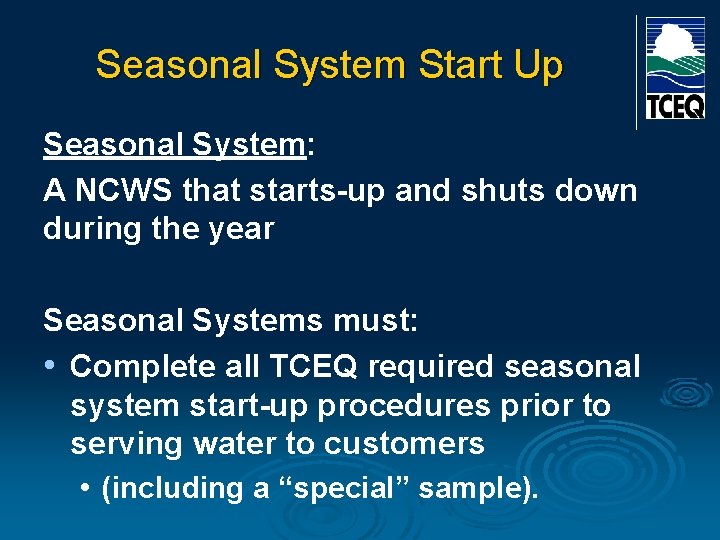 Seasonal System Start Up

TCEQ

Seasonal System:

A NCWS that starts-up and shuts down during the year

Seasonal Systems must:

• Complete all TCEQ required seasonal system start-up procedures prior to serving water to customers

• (including a “special” sample).